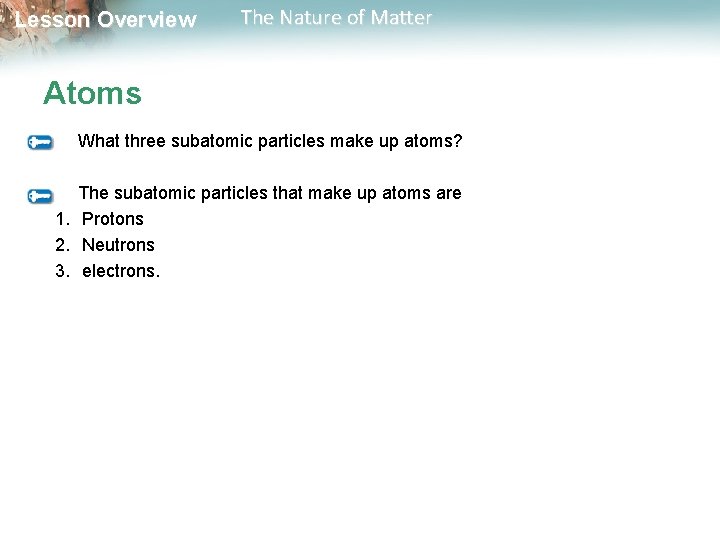 Lesson Overview The Nature of Matter

Atoms

What three subatomic particles make up atoms?

The subatomic particles that make up atoms are
1. Protons
2. Neutrons
3. electrons.